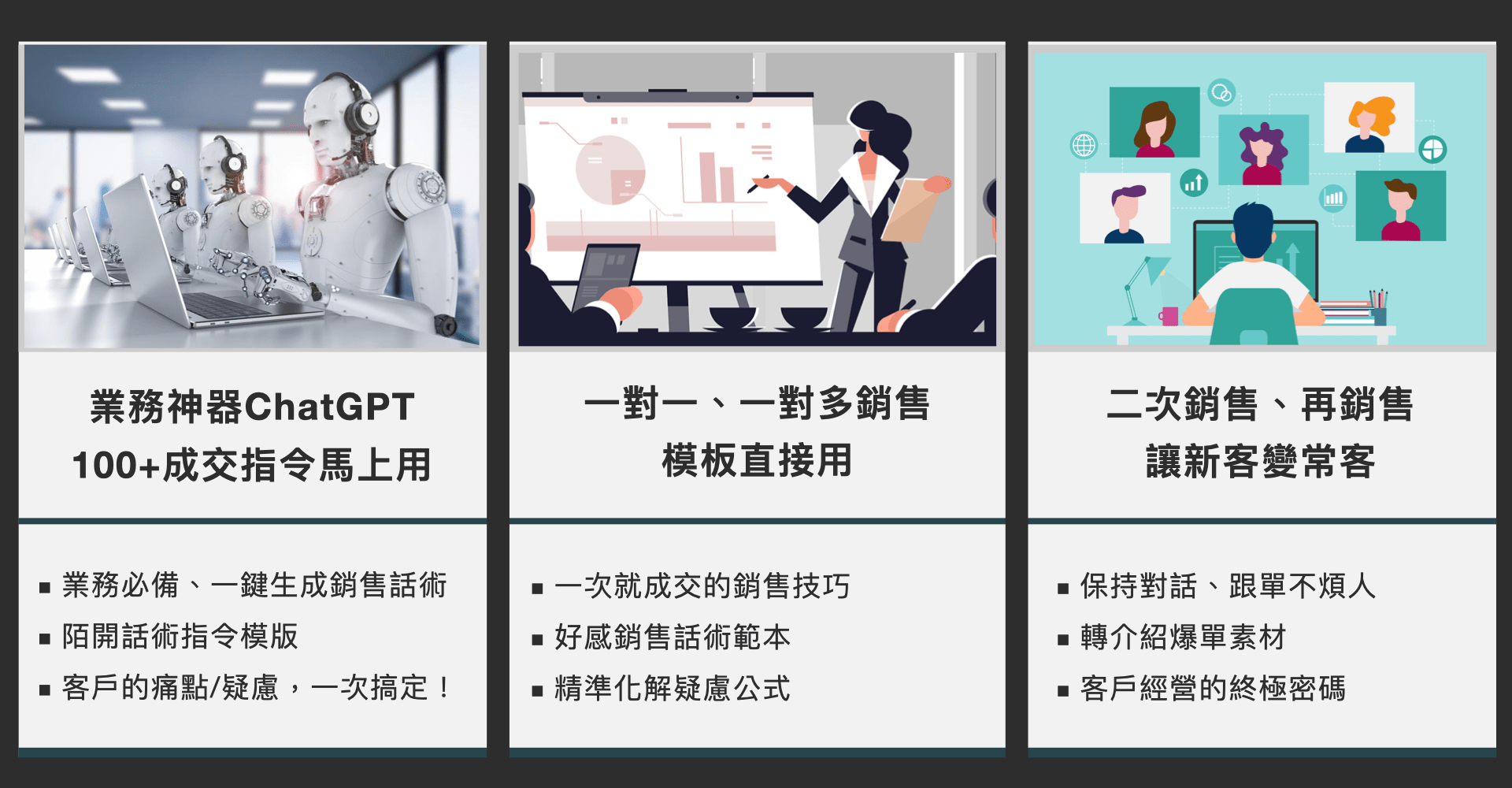 業務神器ChatGPT
100+成交指令馬上用

▪ 業務必備、一鍵生成銷售話術
▪ 陌開話術指令模版
▪ 客戶的痛點/疑慮，一次搞定！

一對一、一對多銷售
模板直接用

▪ 一次就成交的銷售技巧
▪ 好感銷售話術範本
▪ 精準化解疑慮公式

二次銷售、再銷售
讓新客變常客

▪ 保持對話、跟單不煩人
▪ 轉介紹爆單素材
▪ 客戶經營的終極密碼